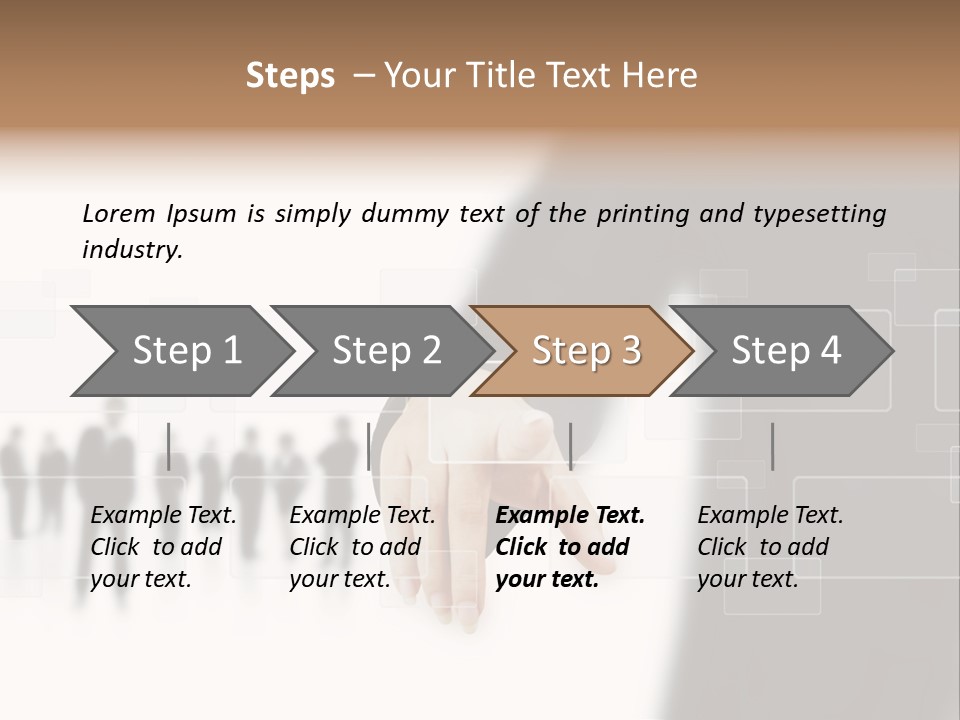 Steps – Your Title Text Here

Lorem Ipsum is simply dummy text of the printing and typesetting industry.

Step 1

Step 2

Step 3

Step 4

Example Text. Click to add your text.

Example Text. Click to add your text.

Example Text. Click to add your text.

Example Text. Click to add your text.